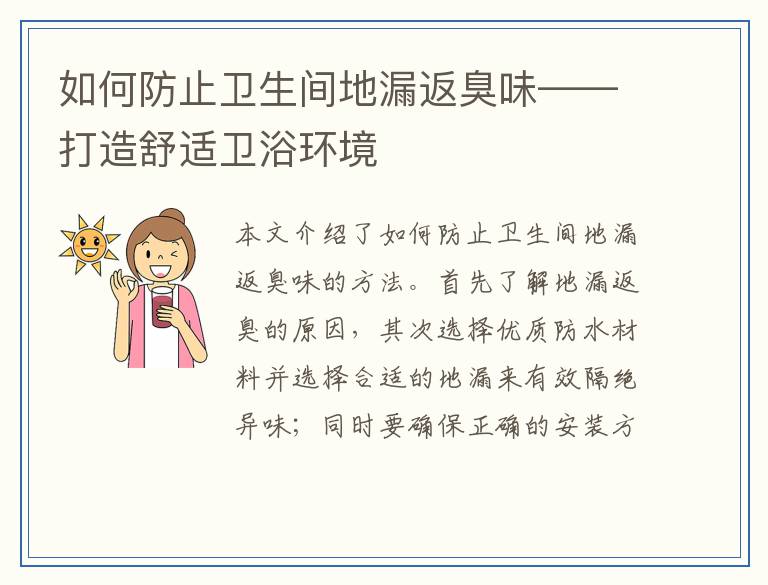 如何防止卫生间地漏返臭味——打造舒适卫浴环境

本文介绍了如何防止卫生间地漏返臭味的方法。首先了解地漏返臭的原因，其次选择优质防水材料并选择合适的地漏来有效隔绝异味；同时要确保正确的安装方